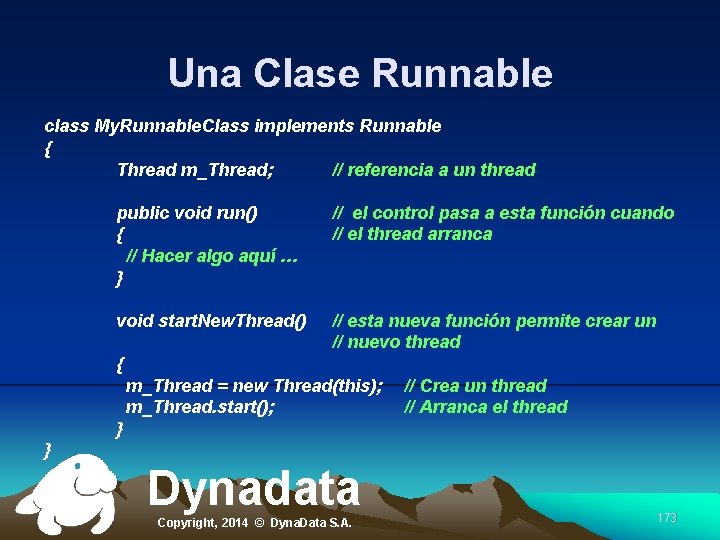 Una Clase Runnable

class MyRunnableClass implements Runnable
{
Thread m_Thread; // referencia a un thread

public void run() // el control pasa a esta función cuando
{ // el thread arranca
// Hacer algo aquí ...
}

void startNewThread() // esta nueva función permite crear un
// nuevo thread
{
m_Thread = new Thread(this); // Crea un thread
m_Thread.start(); // Arranca el thread
}
}

Dynadata

Copyright, 2014 © DynaData S.A.

173